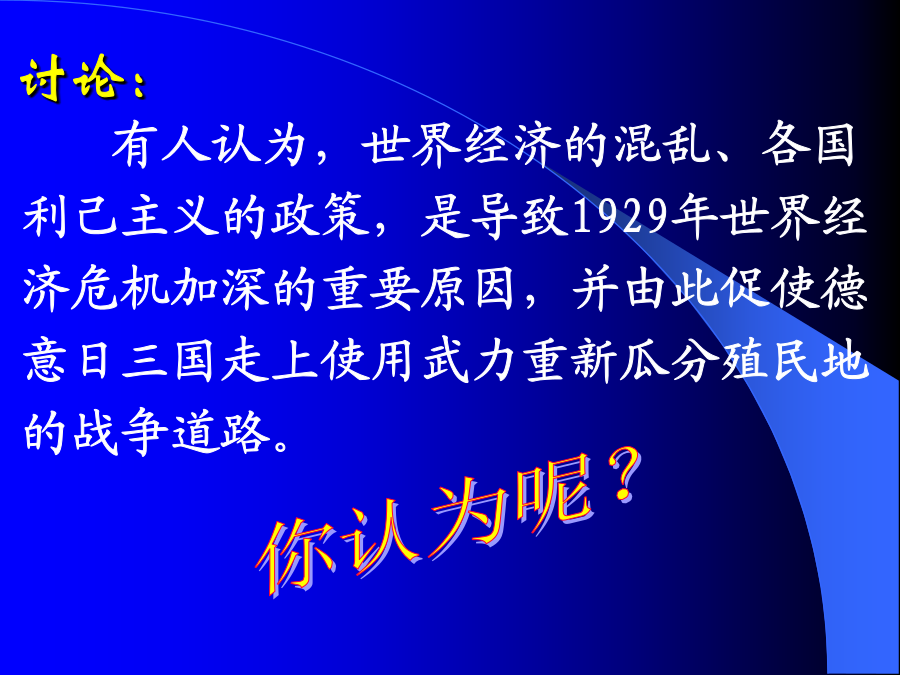 讨论：

有人认为，世界经济的混乱、各国利己主义的政策，是导致1929年世界经济危机加深的重要原因，并由此促使德意日三国走上使用武力重新瓜分殖民地的战争道路。

你认为呢？